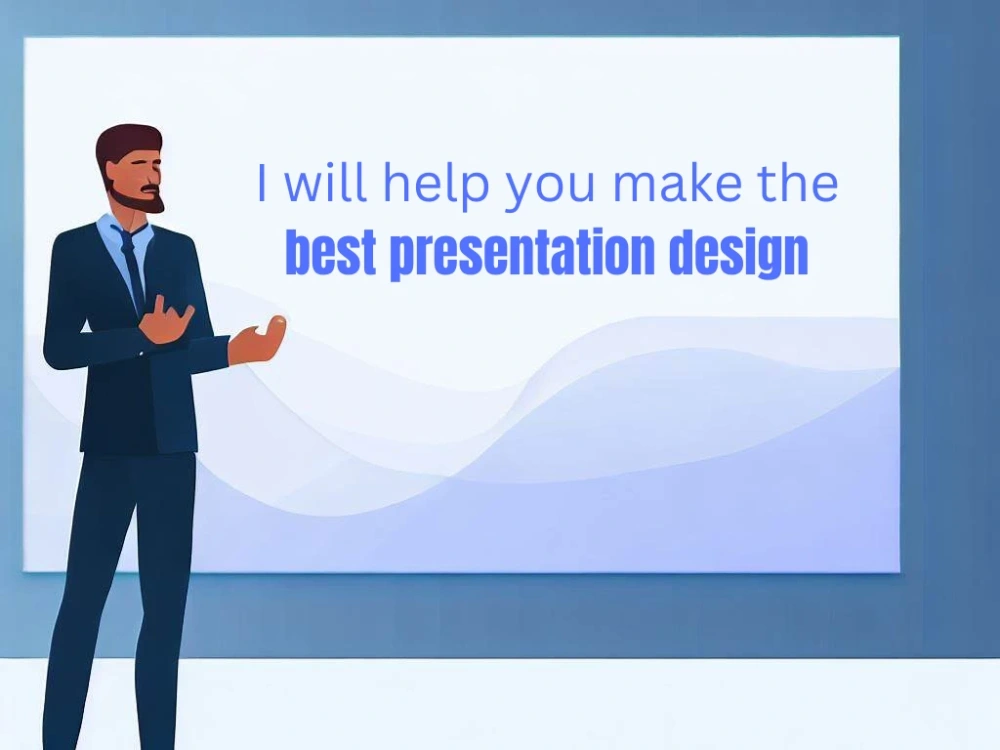 I will help you make the
best presentation design